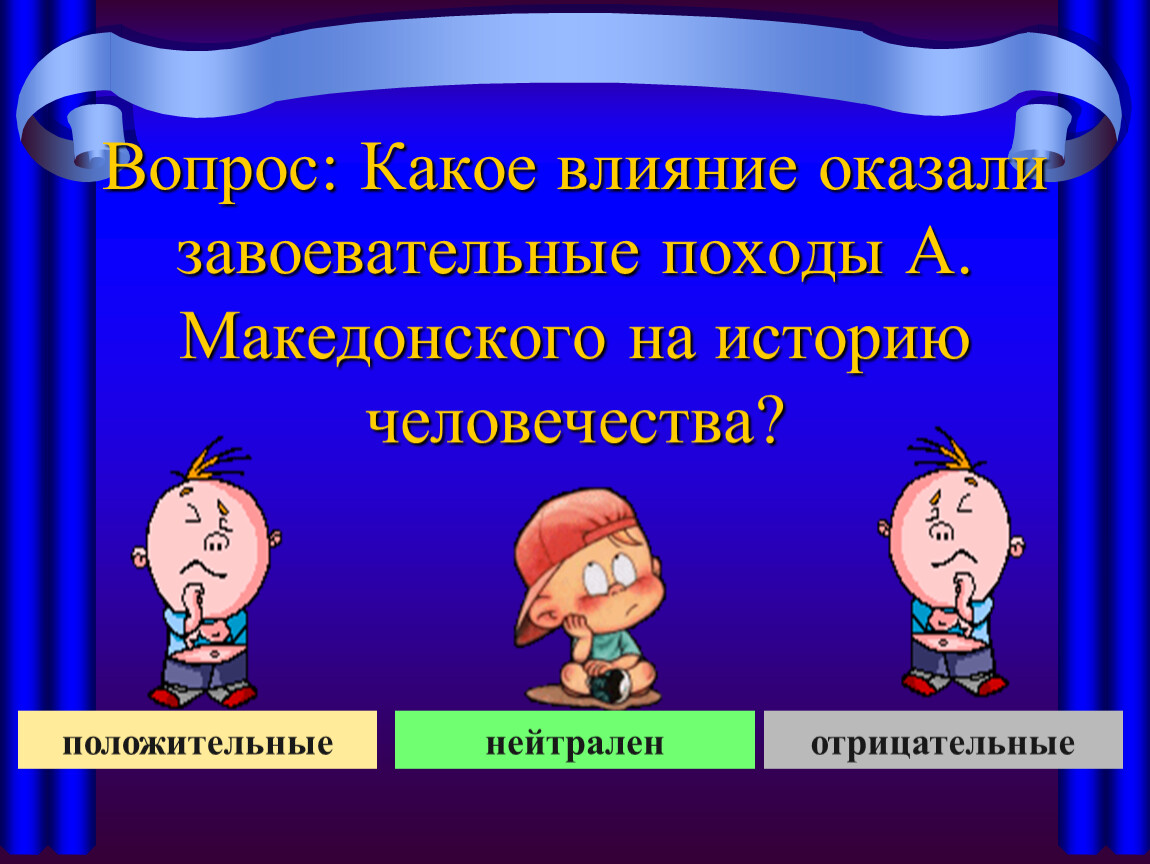 Вопрос: Какое влияние оказали завоевательные походы А. Македонского на историю человечества?

положительные

нейтрален

отрицательные